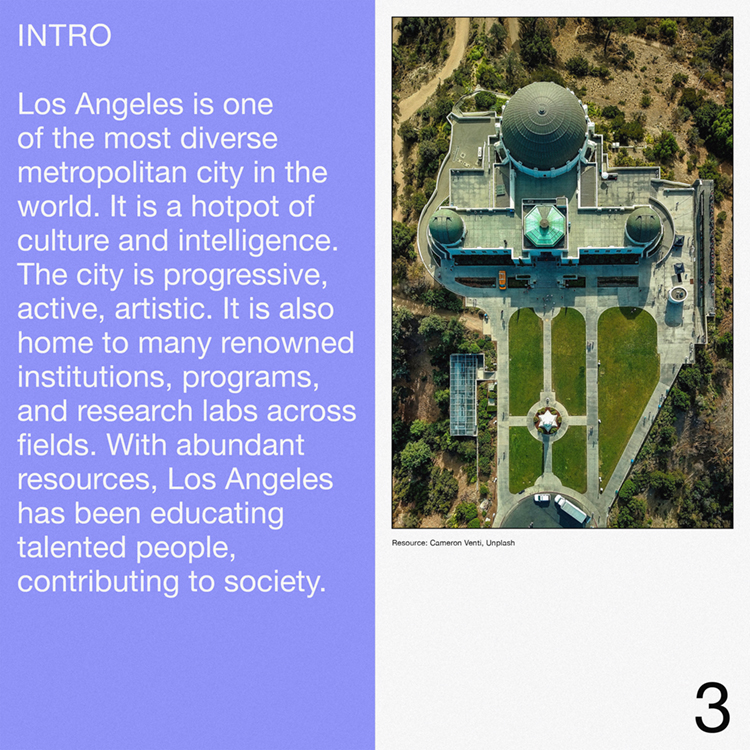 INTRO

Los Angeles is one of the most diverse metropolitan city in the world. It is a hotpot of culture and intelligence. The city is progressive, active, artistic. It is also home to many renowned institutions, programs, and research labs across fields. With abundant resources, Los Angeles has been educating talented people, contributing to society.

Resource: Cameron Venti, Unplash

3